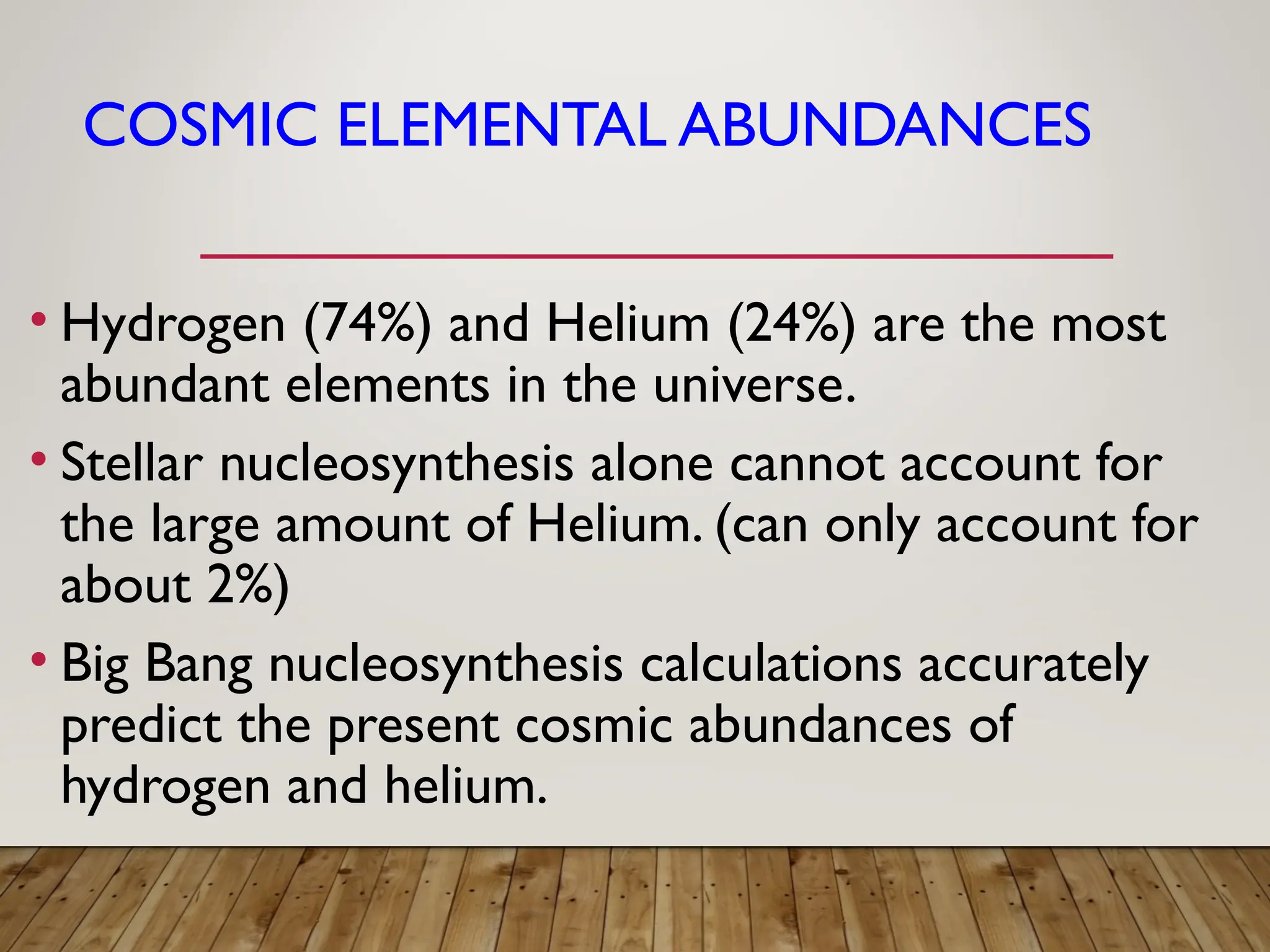 COSMIC ELEMENTAL ABUNDANCES

• Hydrogen (74%) and Helium (24%) are the most abundant elements in the universe.

• Stellar nucleosynthesis alone cannot account for the large amount of Helium. (can only account for about 2%)

• Big Bang nucleosynthesis calculations accurately predict the present cosmic abundances of hydrogen and helium.